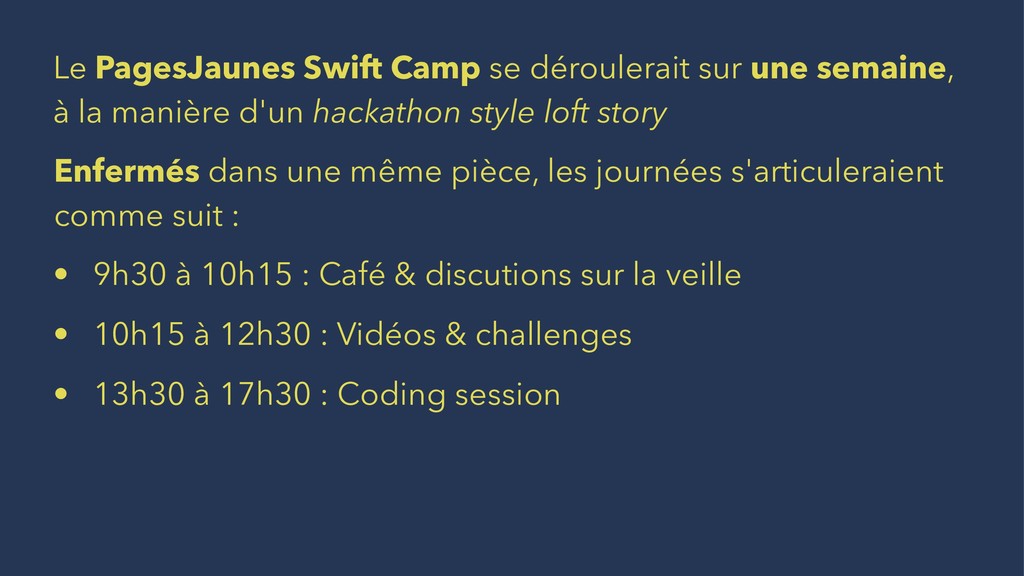 Le PagesJaunes Swift Camp se déroulerait sur une semaine, à la manière d'un hackathon style loft story

Enfermés dans une même pièce, les journées s'articuleraient comme suit :

• 9h30 à 10h15 : Café & discutions sur la veille

• 10h15 à 12h30 : Vidéos & challenges

• 13h30 à 17h30 : Coding session